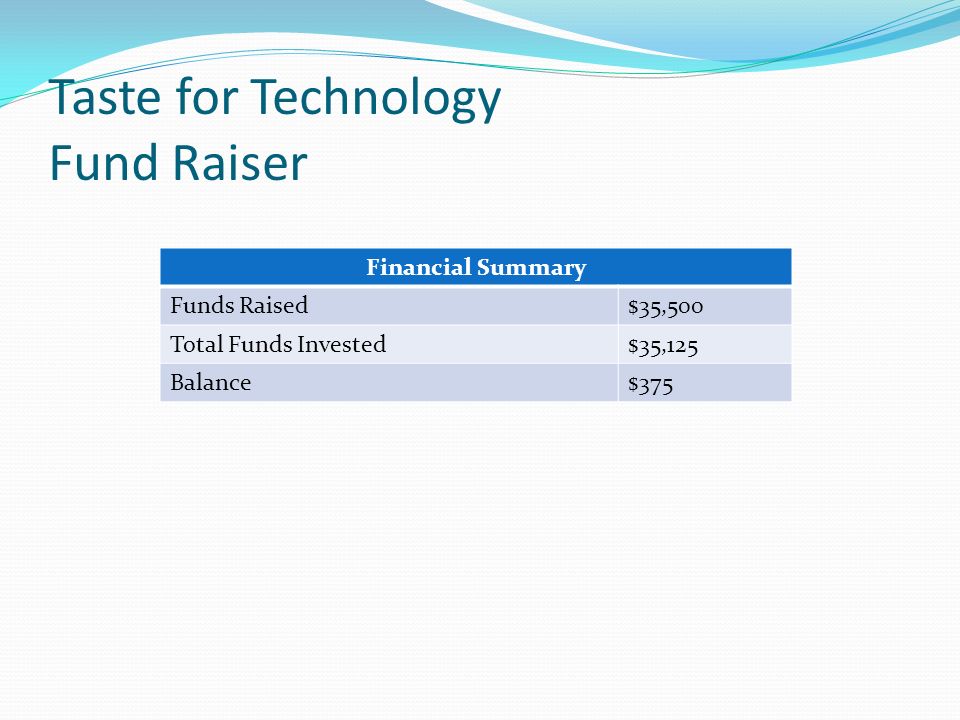 Taste for Technology
Fund Raiser

| Financial Summary | |
|---|---|
| Funds Raised | \$35,500 |
| Total Funds Invested | \$35,125 |
| Balance | \$375 |